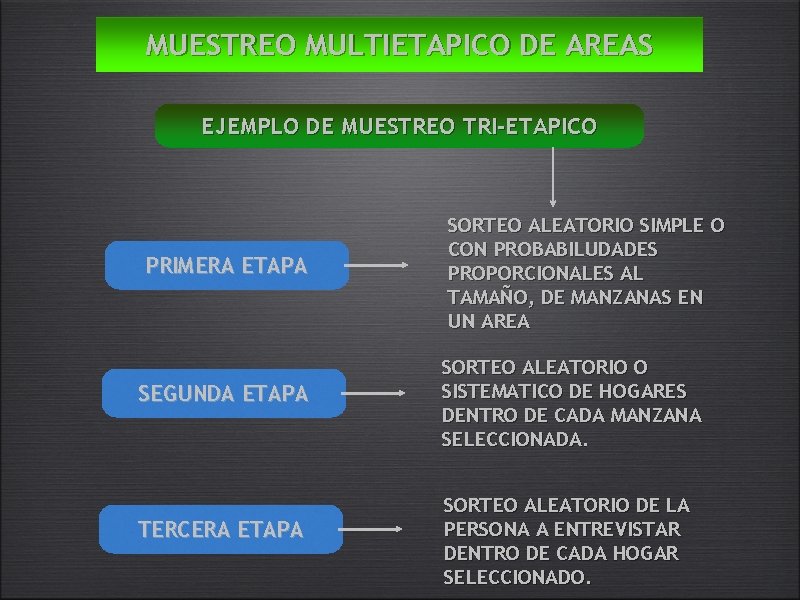 MUESTREO MULTIETAPICO DE AREAS

EJEMPLO DE MUESTREO TRI-ETAPICO

PRIMERA ETAPA

SORTEO ALEATORIO SIMPLE O CON PROBABILUDADES PROPORCIONALES AL TAMAÑO, DE MANZANAS EN UN AREA

SEGUNDA ETAPA

SORTEO ALEATORIO O SISTEMATICO DE HOGARES DENTRO DE CADA MANZANA SELECCIONADA.

TERCERA ETAPA

SORTEO ALEATORIO DE LA PERSONA A ENTREVISTAR DENTRO DE CADA HOGAR SELECCIONADO.